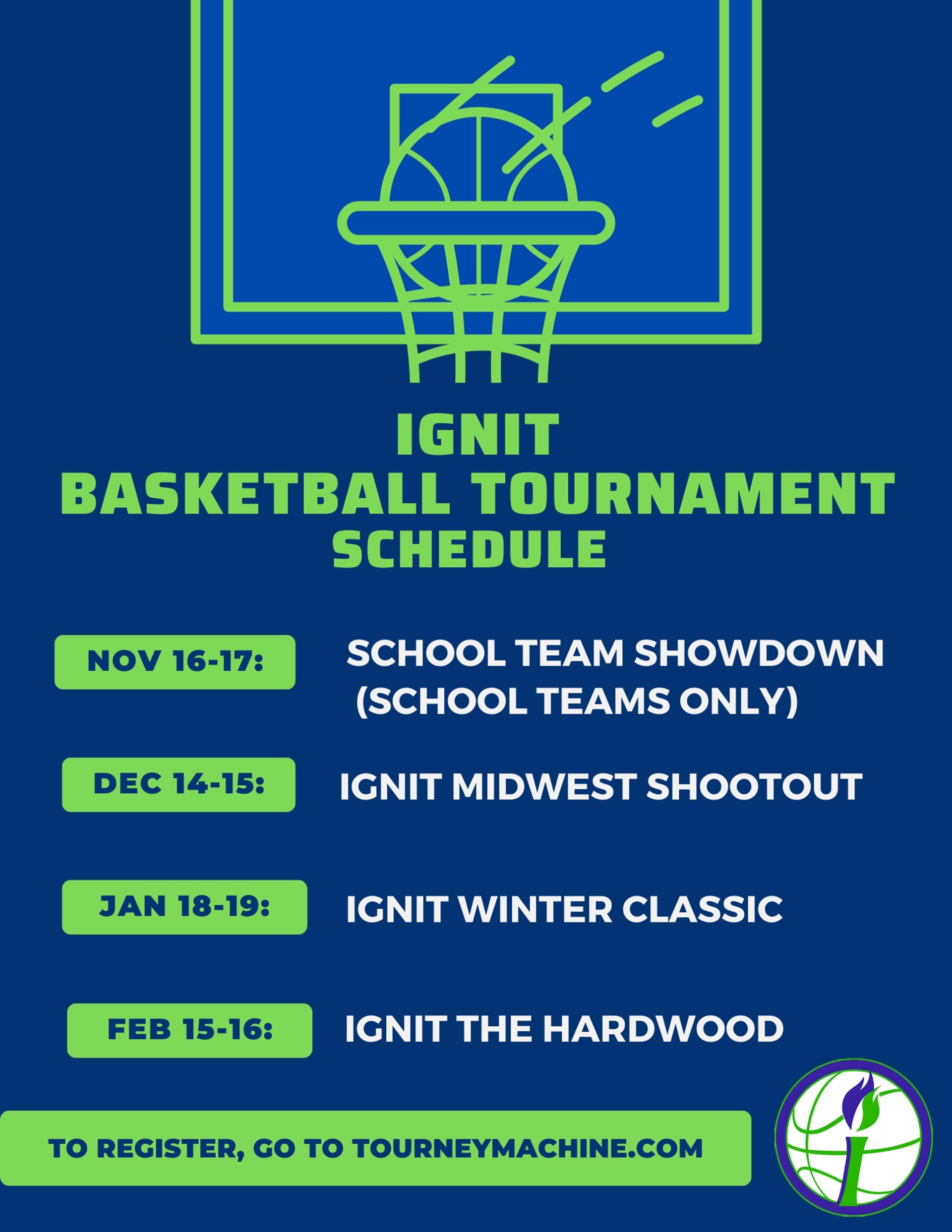 IGNIT
BASKETBALL TOURNAMENT
SCHEDULE

NOV 16-17: SCHOOL TEAM SHOWDOWN (SCHOOL TEAMS ONLY)

DEC 14-15: IGNIT MIDWEST SHOOTOUT

JAN 18-19: IGNIT WINTER CLASSIC

FEB 15-16: IGNIT THE HARDWOOD

TO REGISTER, GO TO TOURNEYMACHINE.COM